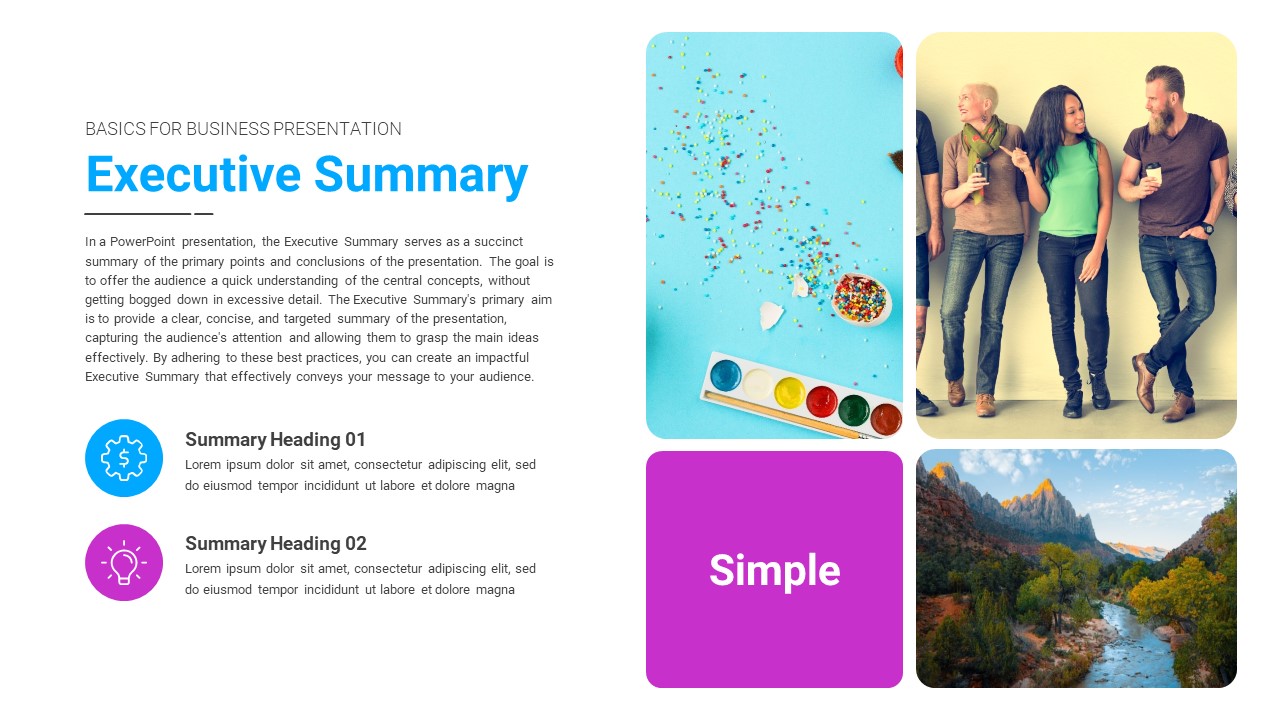 BASICS FOR BUSINESS PRESENTATION

Executive Summary

In a PowerPoint presentation, the Executive Summary serves as a succinct summary of the primary points and conclusions of the presentation. The goal is to offer the audience a quick understanding of the central concepts, without getting bogged down in excessive detail. The Executive Summary's primary aim is to provide a clear, concise, and targeted summary of the presentation, capturing the audience's attention and allowing them to grasp the main ideas effectively. By adhering to these best practices, you can create an impactful Executive Summary that effectively conveys your message to your audience.

Summary Heading 01

Lorem ipsum dolor sit amet, consectetur adipiscing elit, sed do eiusmod tempor incididunt ut labore et dolore magna

Summary Heading 02

Lorem ipsum dolor sit amet, consectetur adipiscing elit, sed do eiusmod tempor incididunt ut labore et dolore magna

Simple